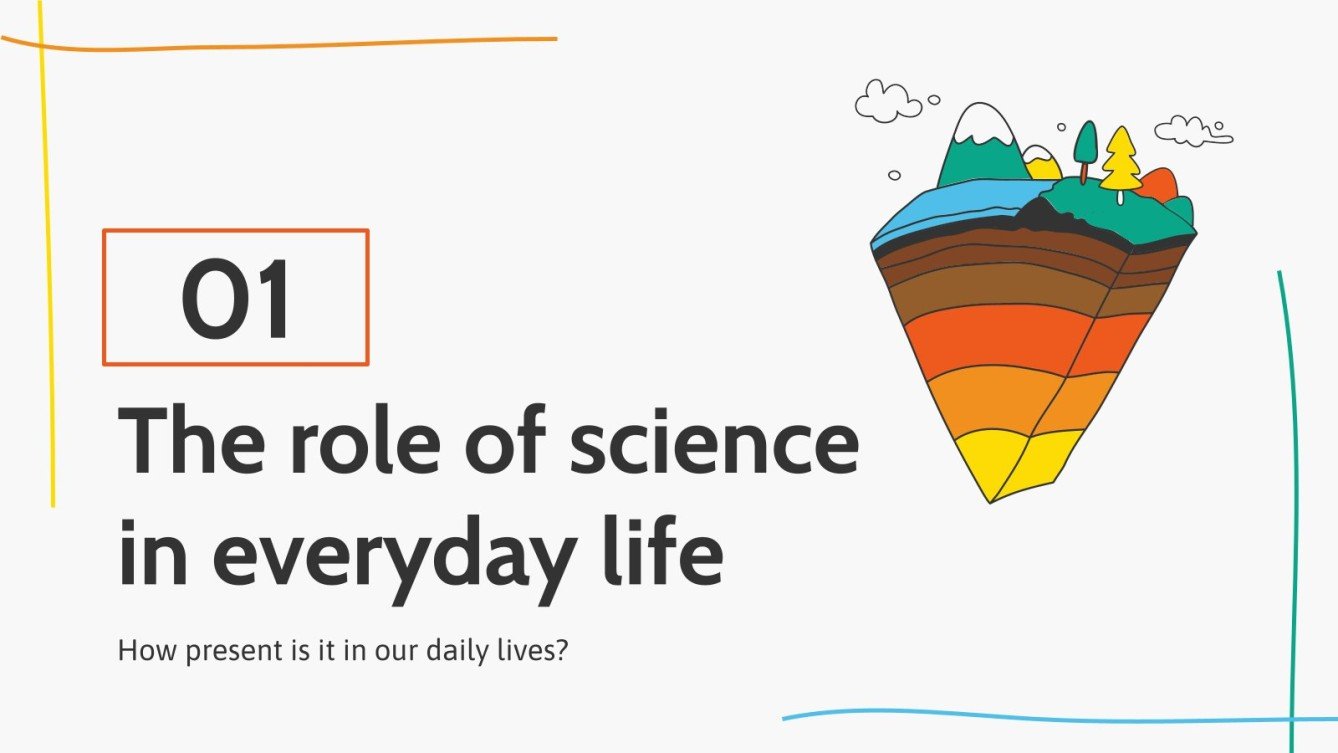 01

The role of science in everyday life

How present is it in our daily lives?